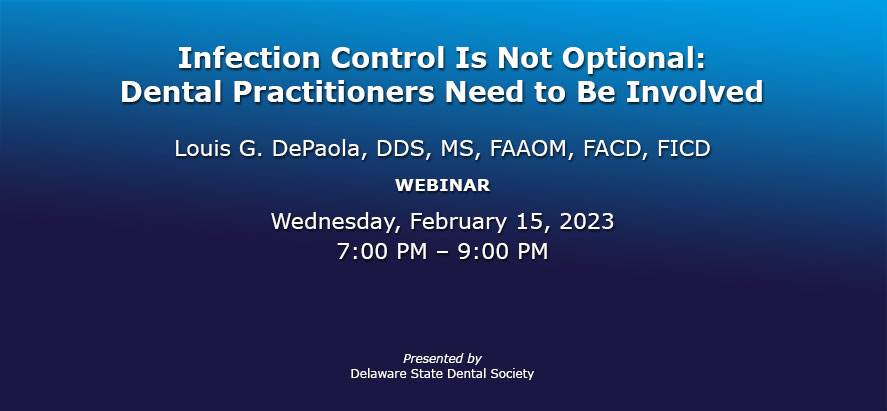 Infection Control Is Not Optional:
Dental Practitioners Need to Be Involved

Louis G. DePaola, DDS, MS, FAAOM, FACD, FICD

WEBINAR

Wednesday, February 15, 2023
7:00 PM – 9:00 PM

Presented by
Delaware State Dental Society